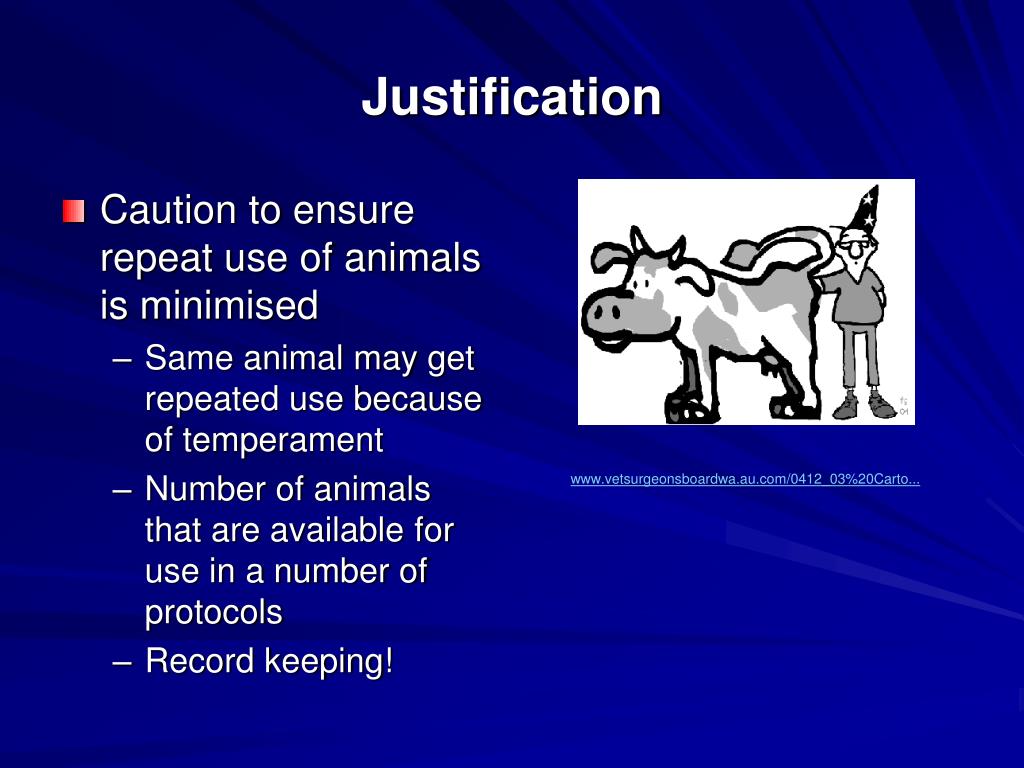 Justification

Caution to ensure repeat use of animals is minimised

– Same animal may get repeated use because of temperament
– Number of animals that are available for use in a number of protocols
– Record keeping!

www.vetsurgeonsboardwa.au.com/0412_03%20Carto...